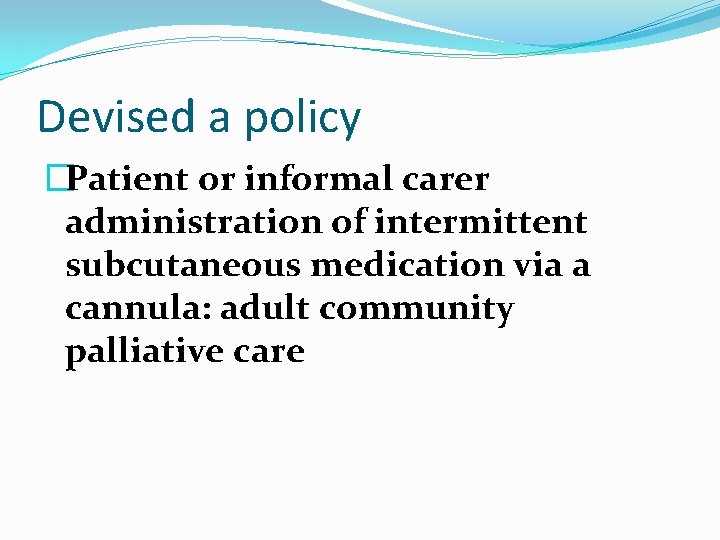 Devised a policy

Patient or informal carer administration of intermittent subcutaneous medication via a cannula: adult community palliative care